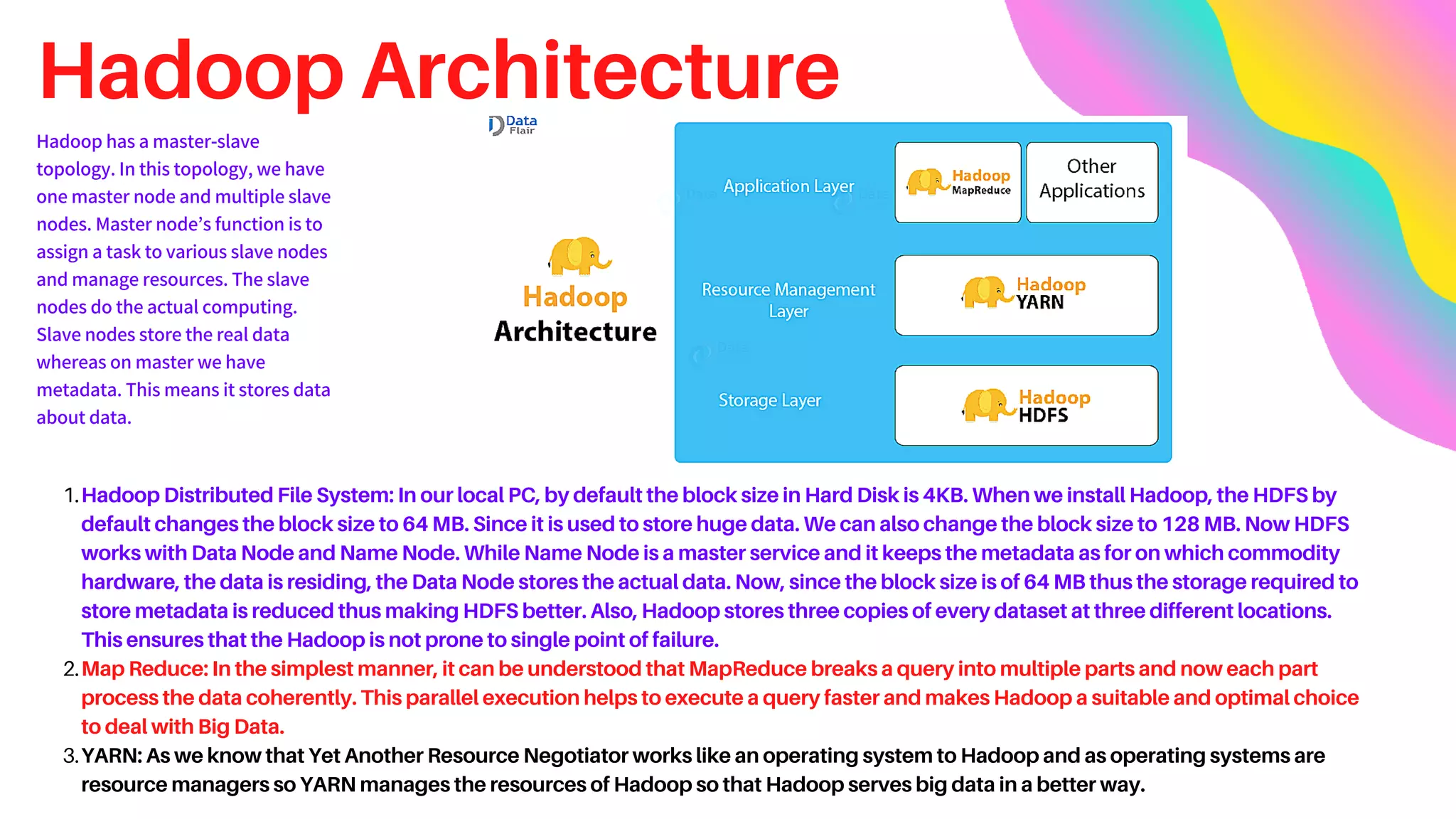 Hadoop Architecture

Hadoop has a master-slave topology. In this topology, we have one master node and multiple slave nodes. Master node's function is to assign a task to various slave nodes and manage resources. The slave nodes do the actual computing. Slave nodes store the real data whereas on master we have metadata. This means it stores data about data.

Data Flair

Hadoop Architecture

Application Layer

Hadoop MapReduce

Other Applications

Resource Management Layer

Hadoop YARN

Storage Layer

Hadoop HDFS

1. Hadoop Distributed File System: In our local PC, by default the block size in Hard Disk is 4KB. When we install Hadoop, the HDFS by default changes the block size to 64 MB. Since it is used to store huge data. We can also change the block size to 128 MB. Now HDFS works with Data Node and Name Node. While Name Node is a master service and it keeps the metadata as for on which commodity hardware, the data is residing, the Data Node stores the actual data. Now, since the block size is of 64 MB thus the storage required to store metadata is reduced thus making HDFS better. Also, Hadoop stores three copies of every dataset at three different locations. This ensures that the Hadoop is not prone to single point of failure.
2. Map Reduce: In the simplest manner, it can be understood that MapReduce breaks a query into multiple parts and now each part process the data coherently. This parallel execution helps to execute a query faster and makes Hadoop a suitable and optimal choice to deal with Big Data.
3. YARN: As we know that Yet Another Resource Negotiator works like an operating system to Hadoop and as operating systems are resource managers so YARN manages the resources of Hadoop so that Hadoop serves big data in a better way.